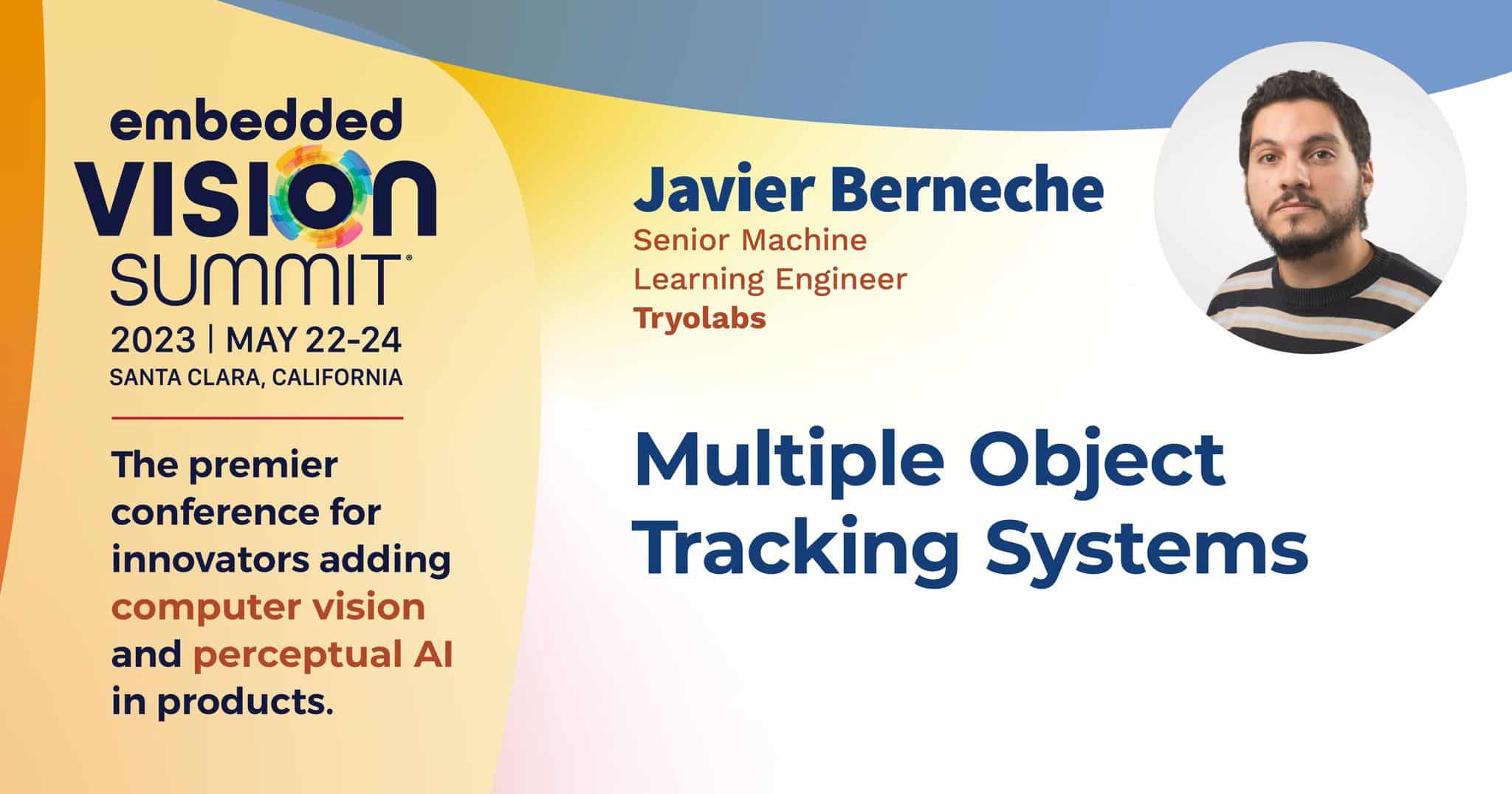 embedded
VISION
SUMMIT®

2023 | MAY 22-24
SANTA CLARA, CALIFORNIA

The premier conference for innovators adding computer vision and perceptual AI in products.

Javier Berneche
Senior Machine Learning Engineer
Tryolabs

Multiple Object Tracking Systems